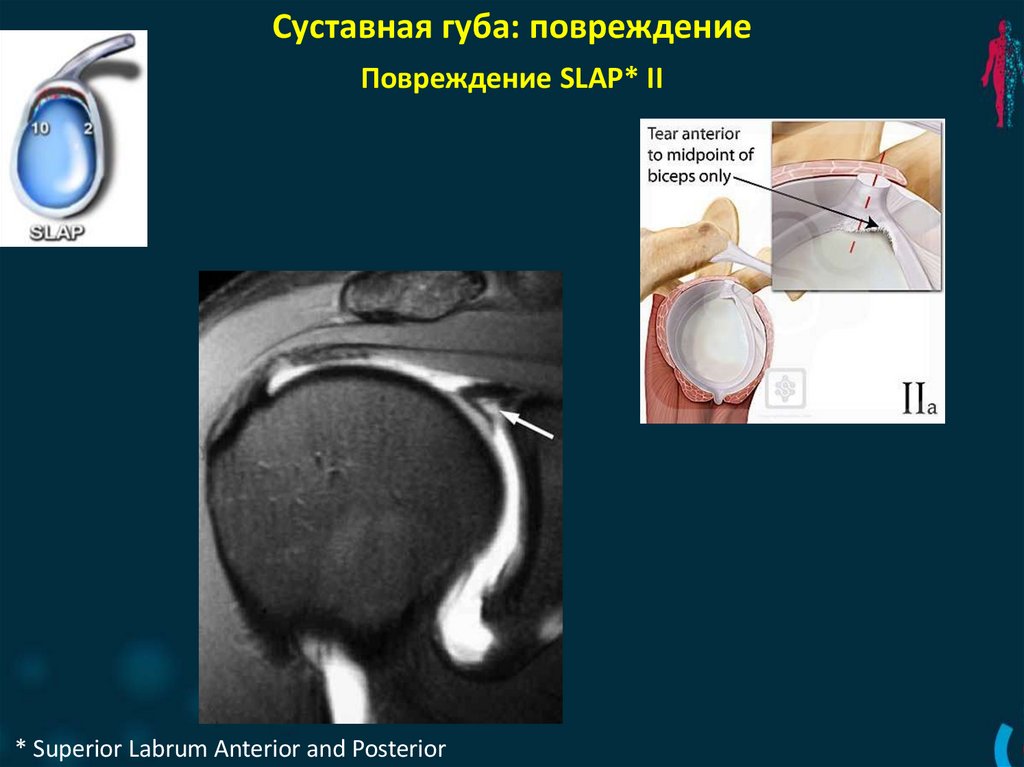 Суставная губа: повреждение

Повреждение SLAP* II

10 2

SLAP

Tear anterior to midpoint of biceps only

IIa

* Superior Labrum Anterior and Posterior